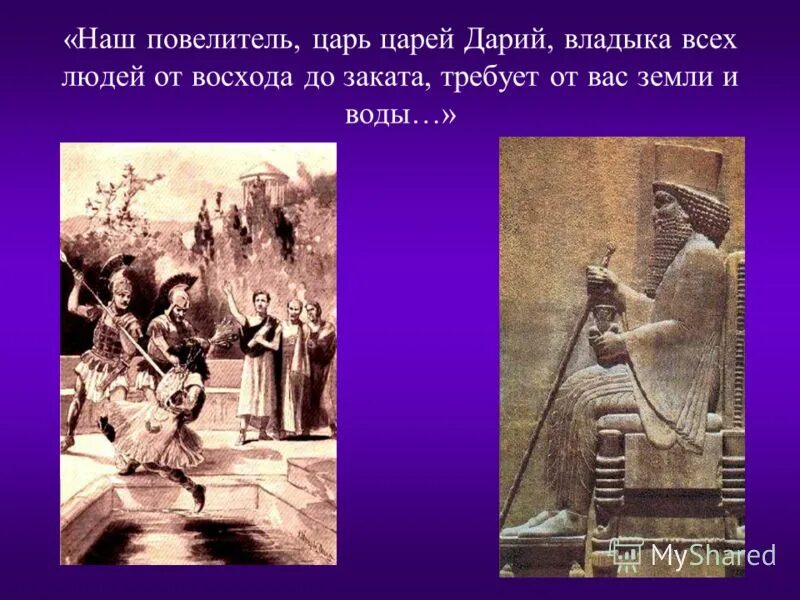 «Наш повелитель, царь царей Дарий, владыка всех людей от восхода до заката, требует от вас земли и воды…»

MyShared